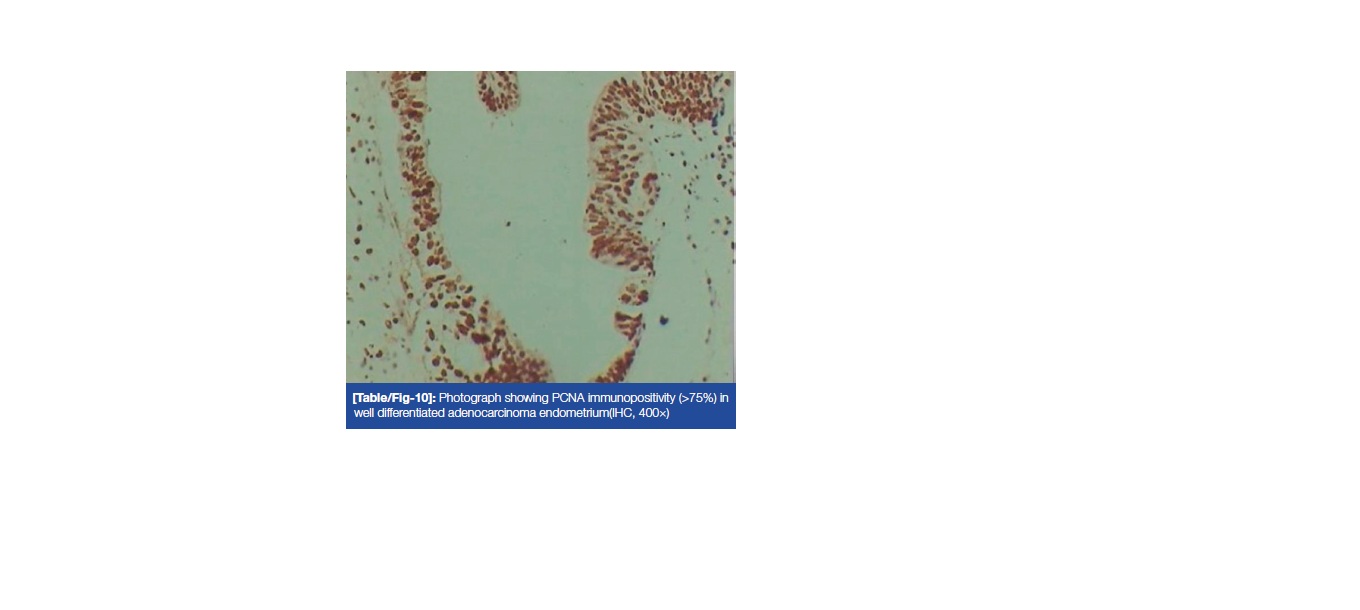 [Table/Fig-10]: Photograph showing PCNA immunopositivity (>75%) in well differentiated adenocarcinoma endometrium(IHC, 400×)